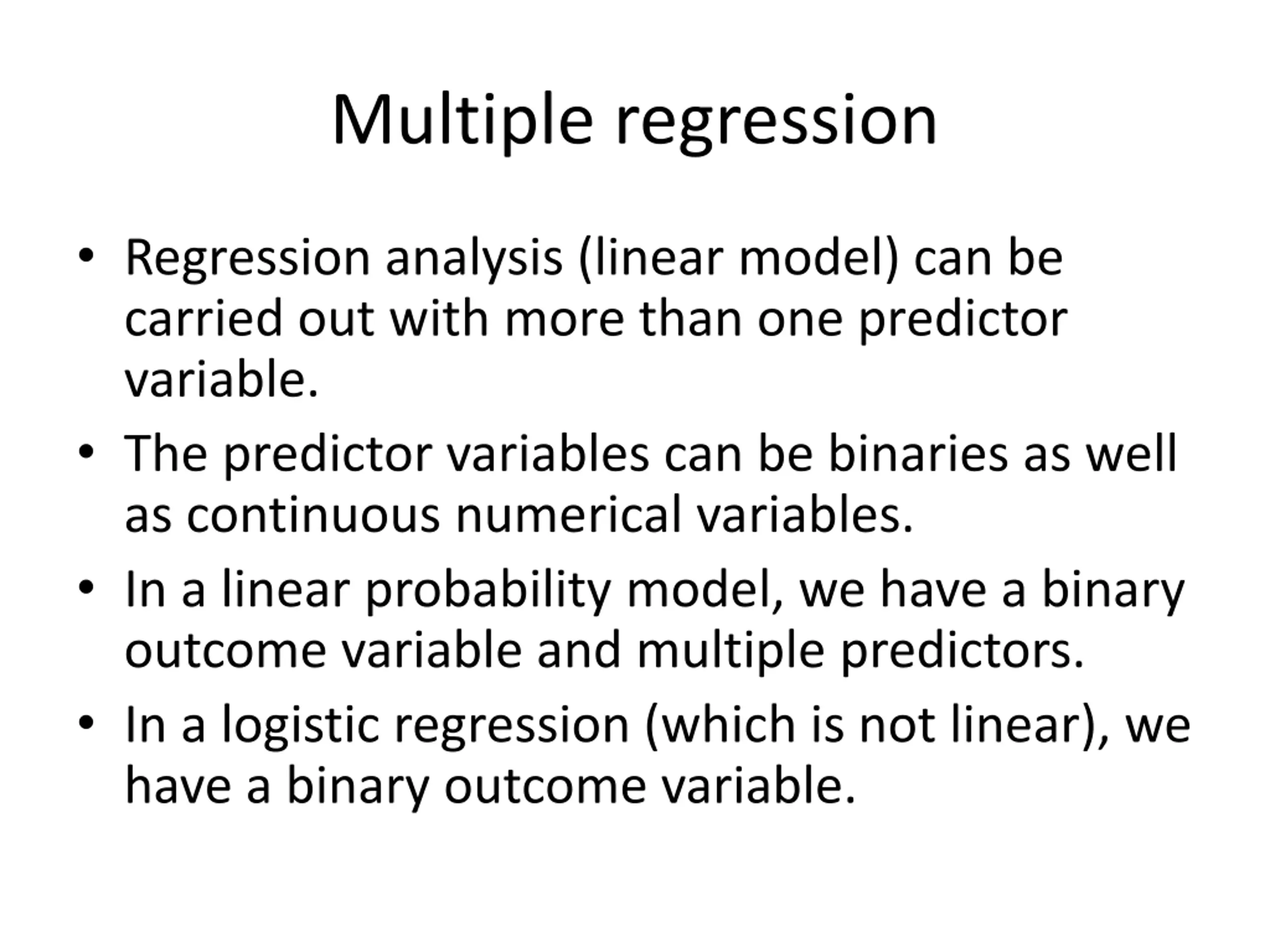 Multiple regression

• Regression analysis (linear model) can be carried out with more than one predictor variable.
• The predictor variables can be binaries as well as continuous numerical variables.
• In a linear probability model, we have a binary outcome variable and multiple predictors.
• In a logistic regression (which is not linear), we have a binary outcome variable.